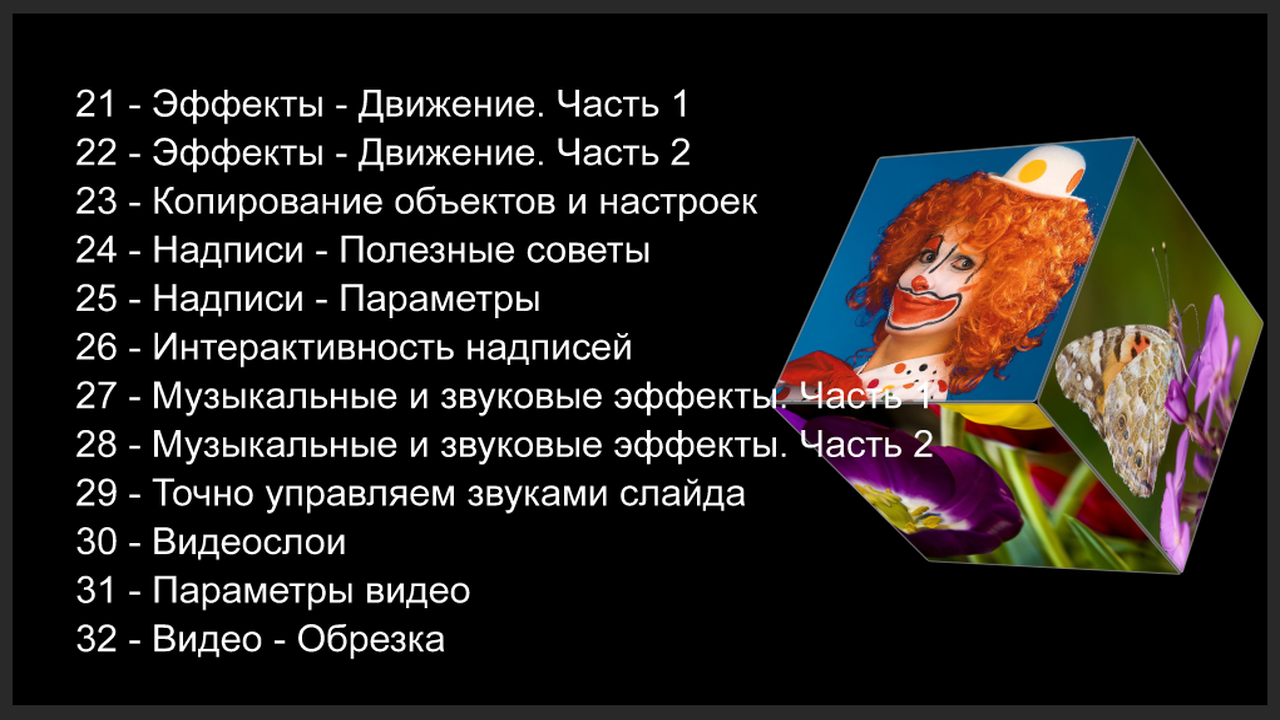 21 - Эффекты - Движение. Часть 1
22 - Эффекты - Движение. Часть 2
23 - Копирование объектов и настроек
24 - Надписи - Полезные советы
25 - Надписи - Параметры
26 - Интерактивность надписей
27 - Музыкальные и звуковые эффекты. Часть 1
28 - Музыкальные и звуковые эффекты. Часть 2
29 - Точно управляем звуками слайда
30 - Видеослои
31 - Параметры видео
32 - Видео - Обрезка